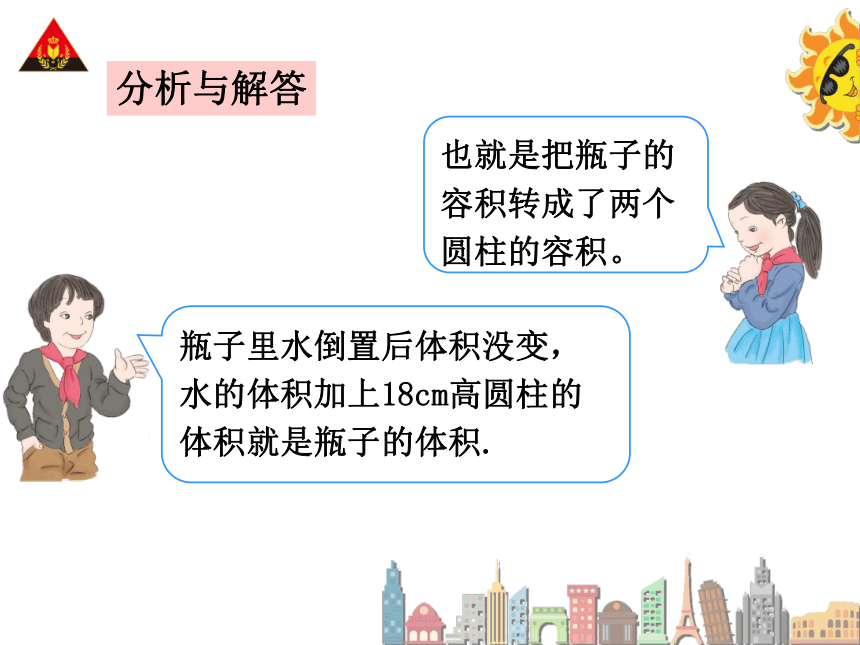 分析与解答

也就是把瓶子的容积转成了两个圆柱的容积。

瓶子里水倒置后体积没变，水的体积加上18cm高圆柱的体积就是瓶子的体积.